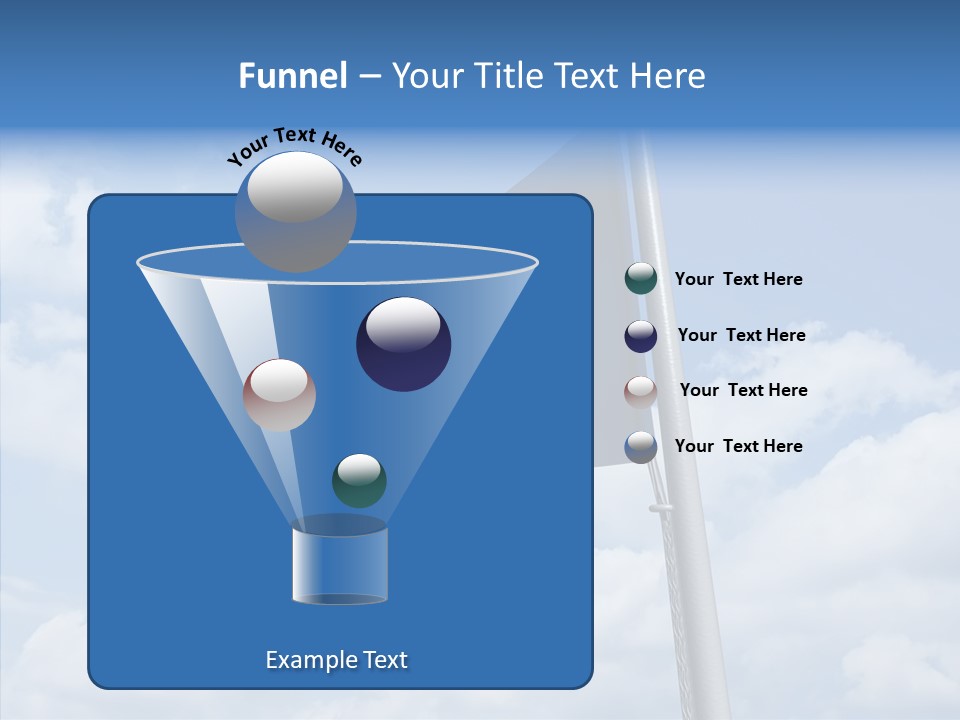 Funnel – Your Title Text Here

Your Text Here

Your Text Here

Your Text Here

Your Text Here

Your Text Here

Example Text